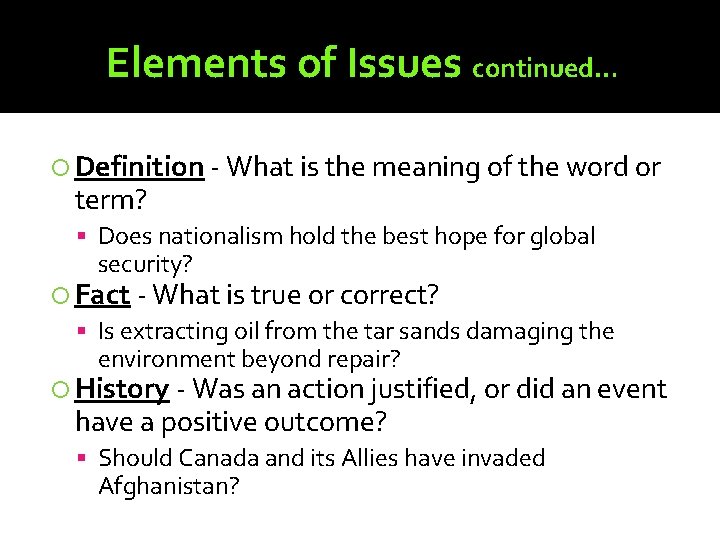 Elements of Issues continued…

Definition - What is the meaning of the word or term?

Does nationalism hold the best hope for global security?

Fact - What is true or correct?

Is extracting oil from the tar sands damaging the environment beyond repair?

History - Was an action justified, or did an event have a positive outcome?

Should Canada and its Allies have invaded Afghanistan?